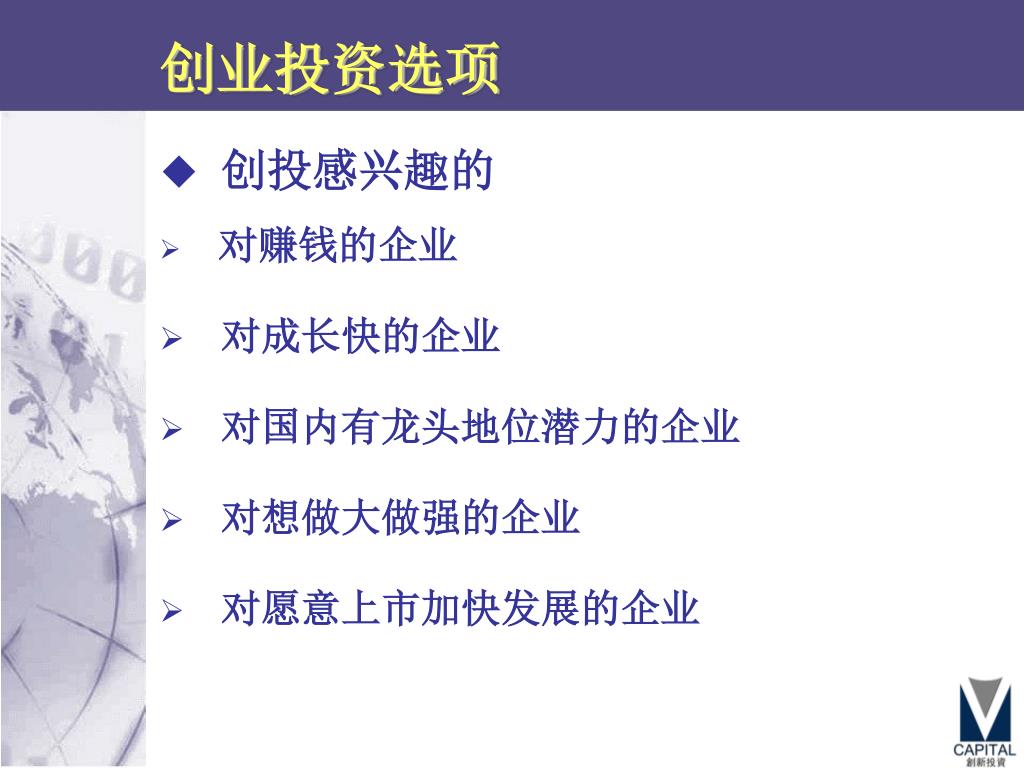 创业投资选项

◆ 创投感兴趣的

➢ 对赚钱的企业

➢ 对成长快的企业

➢ 对国内有龙头地位潜力的企业

➢ 对想做大做强的企业

➢ 对愿意上市加快发展的企业

CAPITAL
創新投資